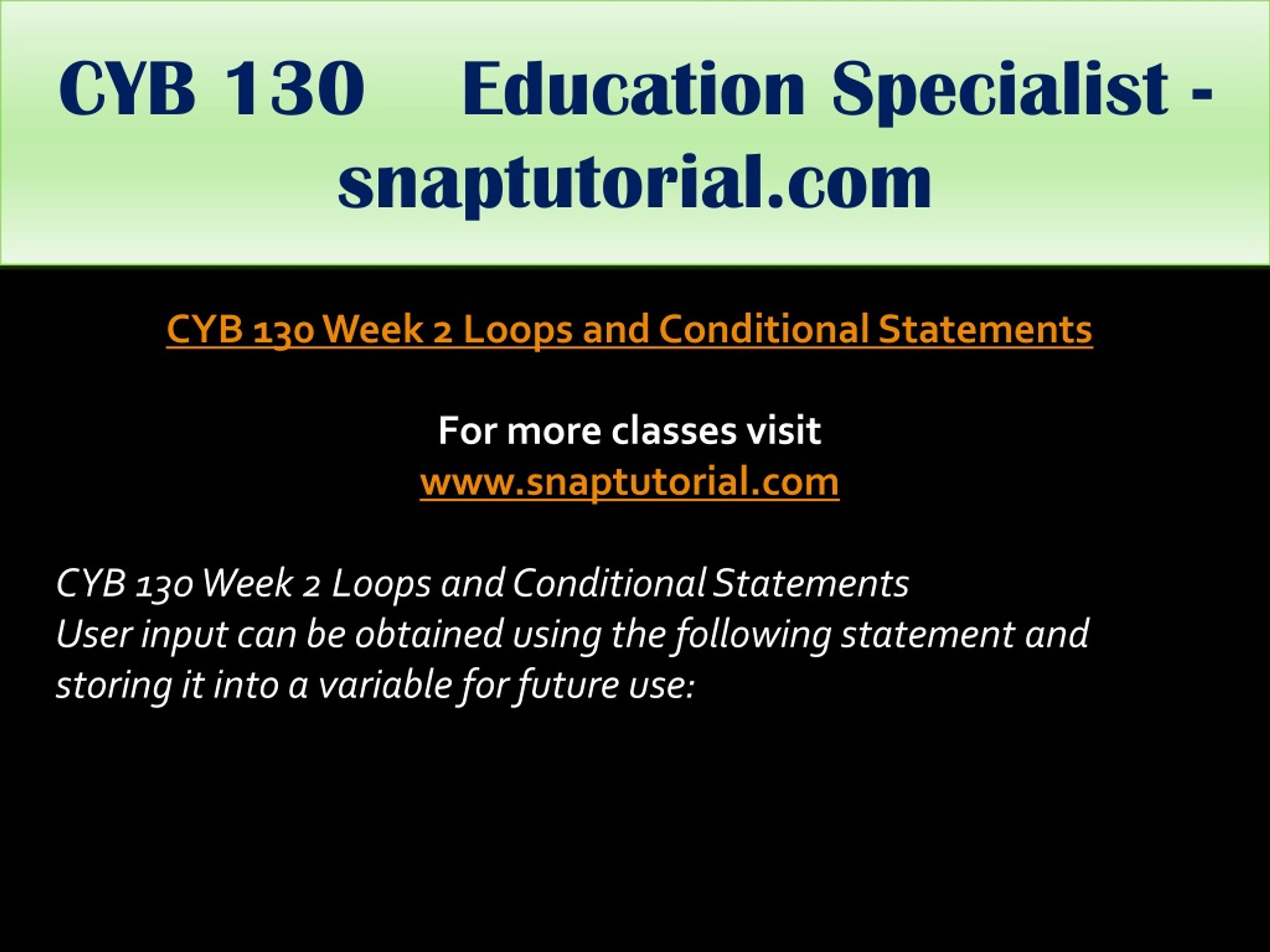 CYB 130 Education Specialist - snaptutorial.com

CYB 130 Week 2 Loops and Conditional Statements

For more classes visit
www.snaptutorial.com

CYB 130 Week 2 Loops and Conditional Statements
User input can be obtained using the following statement and storing it into a variable for future use: